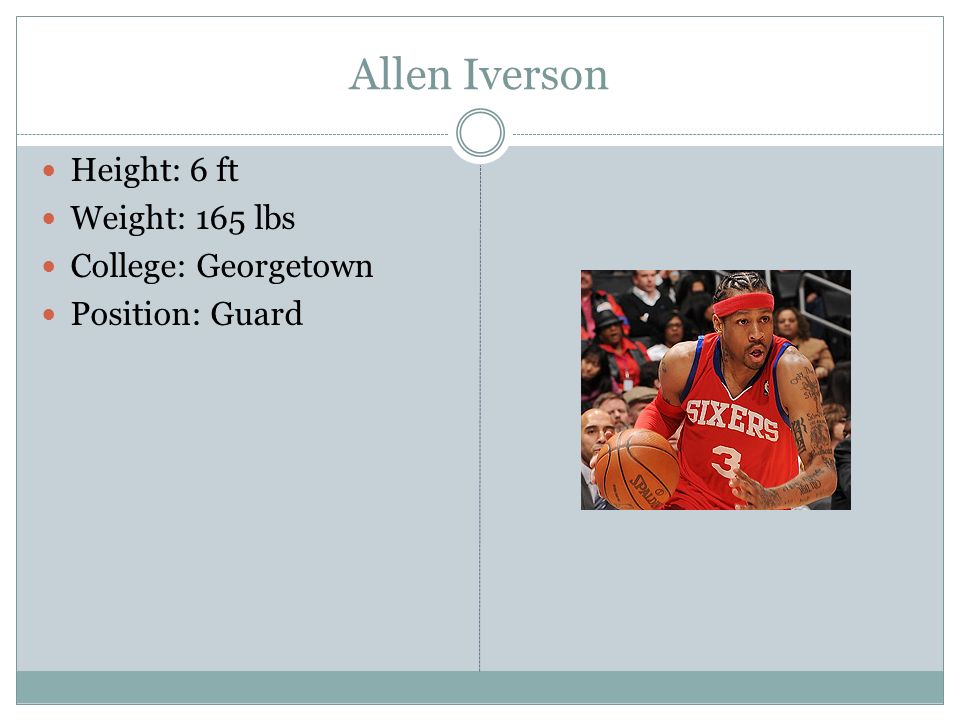 Allen Iverson

- Height: 6 ft
- Weight: 165 lbs
- College: Georgetown
- Position: Guard

SIXERS
3
SPALDING